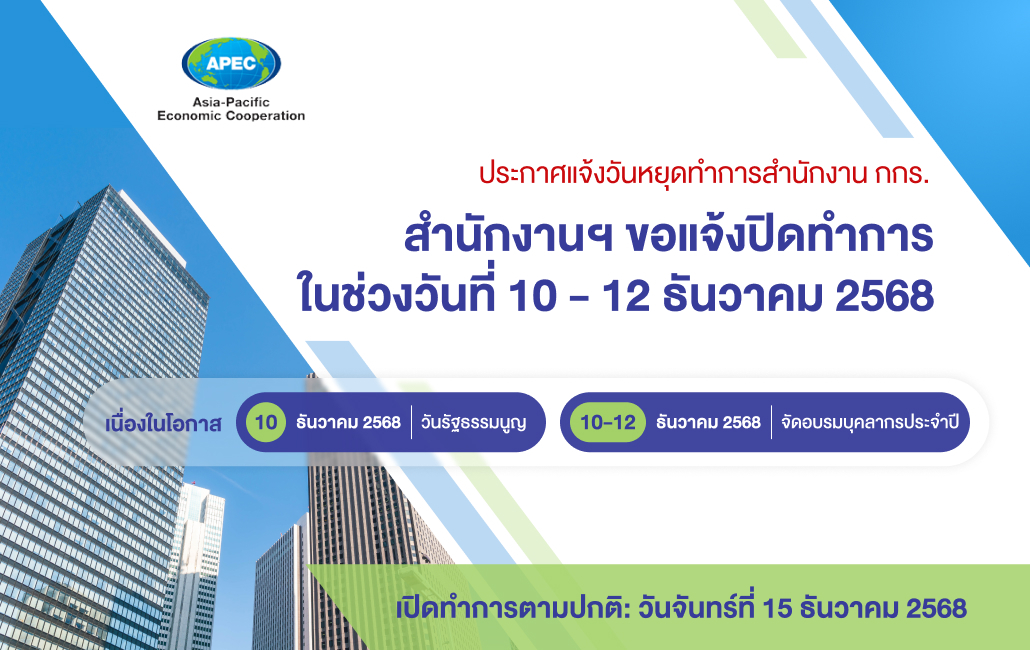 APEC
Asia-Pacific
Economic Cooperation

ประกาศแจ้งวันหยุดทำการสำนักงาน กกร.

สำนักงานฯ ขอแจ้งปิดทำการ ในช่วงวันที่ 10 - 12 ธันวาคม 2568

เนื่องในโอกาส 10 ธันวาคม 2568 | วันรัฐธรรมนูญ 10-12 ธันวาคม 2568 | จัดอบรมบุคลากรประจำปี

เปิดทำการตามปกติ: วันจันทร์ที่ 15 ธันวาคม 2568